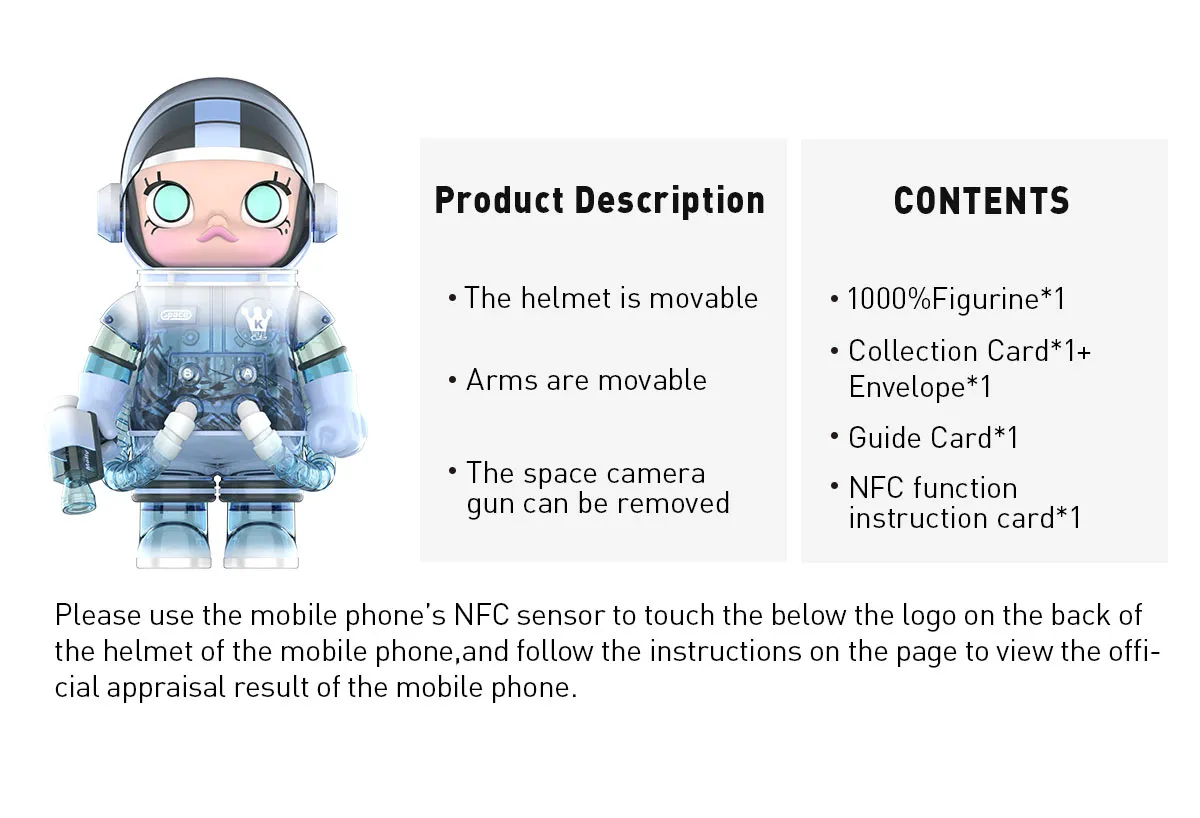 Product Description

• The helmet is movable

• Arms are movable

• The space camera gun can be removed

CONTENTS

• 1000%Figurine*1

• Collection Card*1+ Envelope*1

• Guide Card*1

• NFC function instruction card*1

Please use the mobile phone's NFC sensor to touch the below the logo on the back of the helmet of the mobile phone,and follow the instructions on the page to view the official appraisal result of the mobile phone.